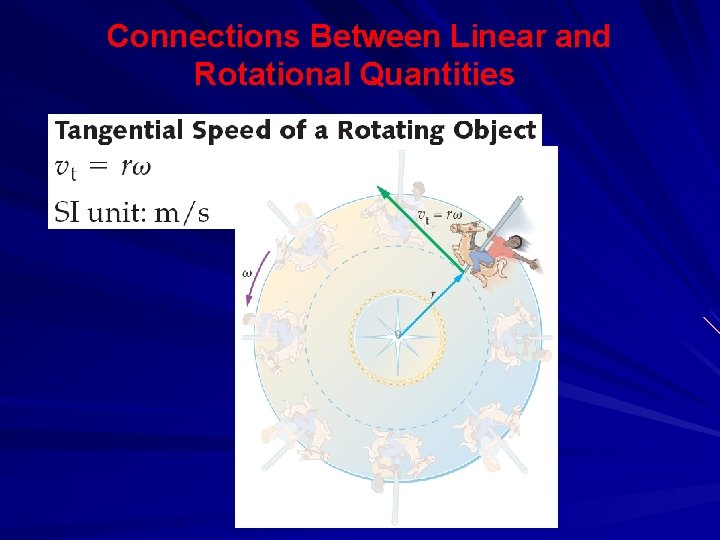 Connections Between Linear and Rotational Quantities

Tangential Speed of a Rotating Object

$v_t = r\omega$

SI unit: m/s

$v_t = r\omega$

$\omega$

$r$